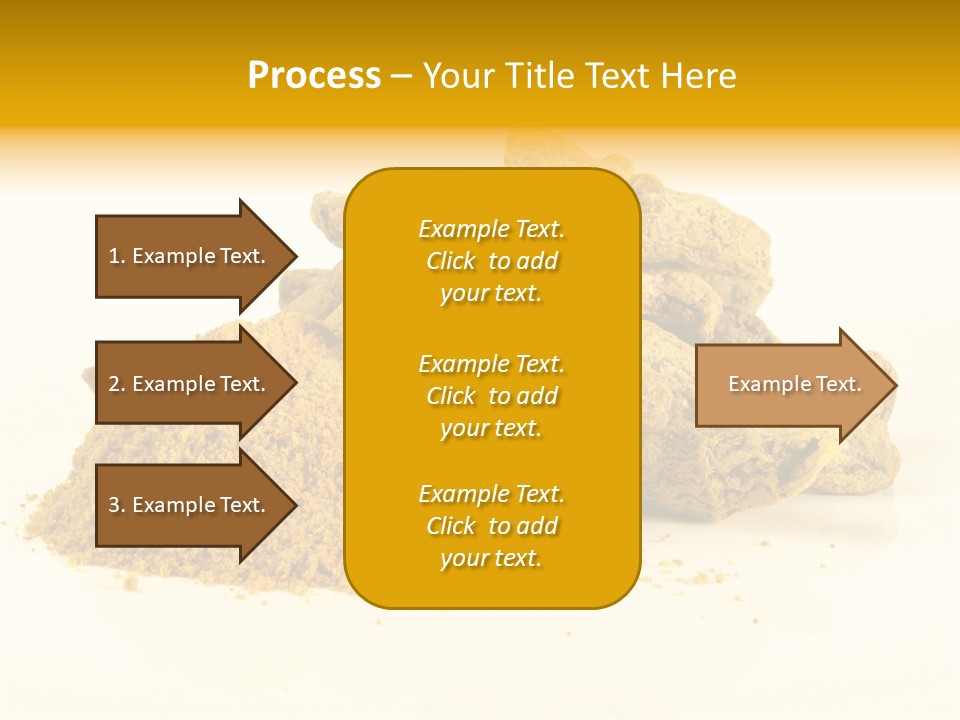 Process – Your Title Text Here

1. Example Text.

2. Example Text.

3. Example Text.

Example Text. Click to add your text.

Example Text. Click to add your text.

Example Text. Click to add your text.

Example Text.